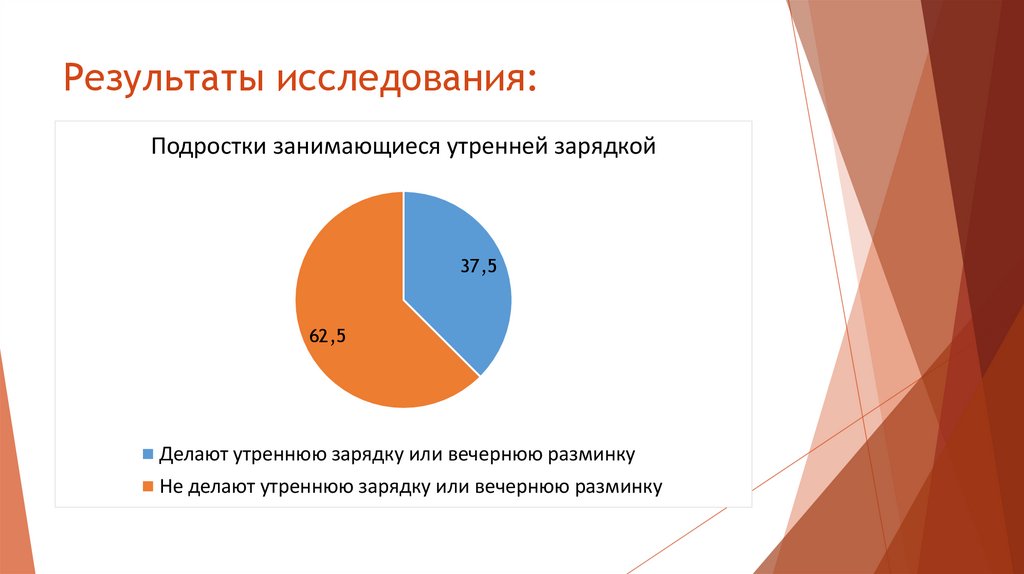 Результаты исследования:

Подростки занимающиеся утренней зарядкой

37,5

62,5

Делают утреннюю зарядку или вечернюю разминку
Не делают утреннюю зарядку или вечернюю разминку